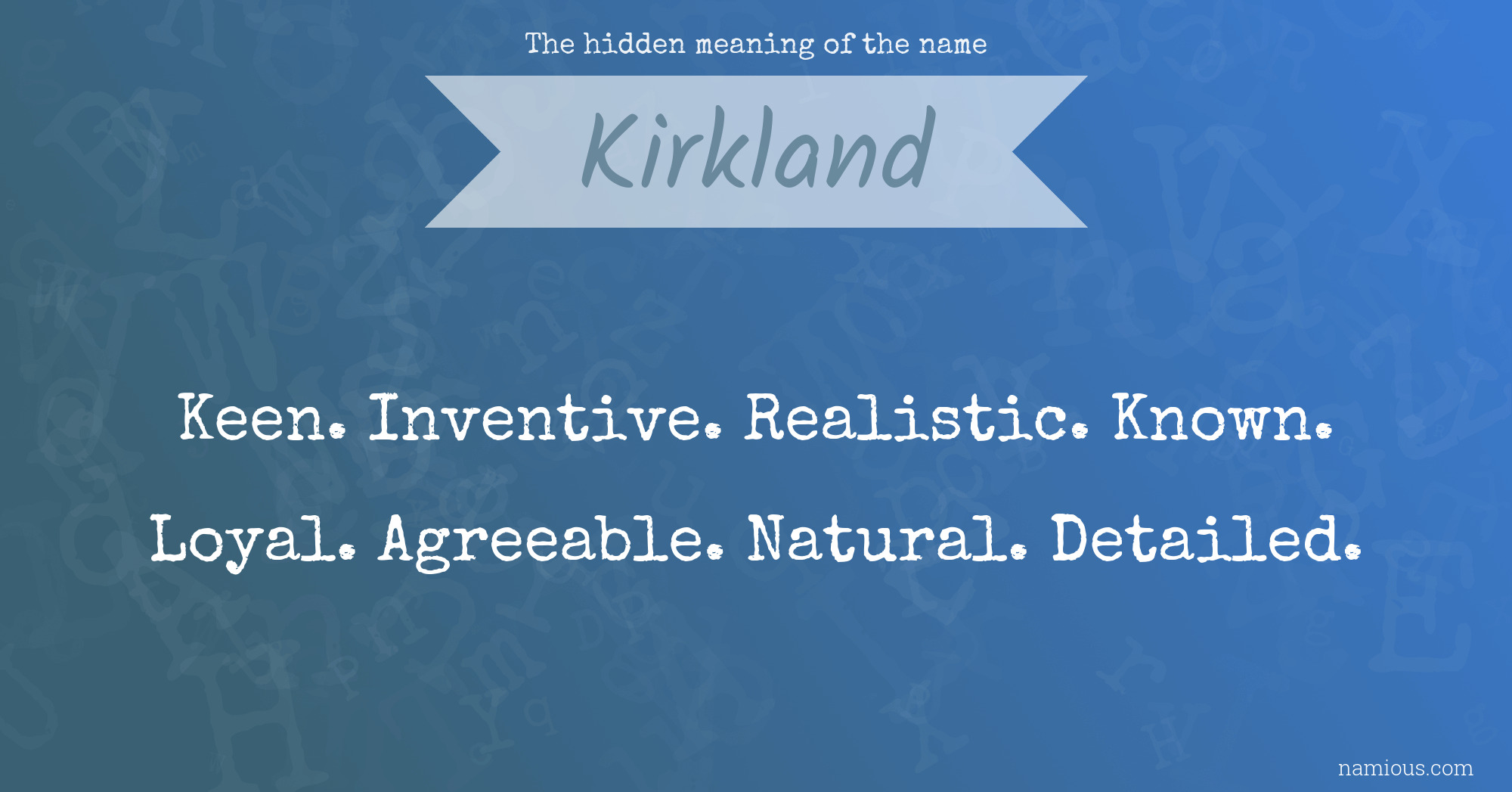 The hidden meaning of the name

Kirkland

Keen. Inventive. Realistic. Known. Loyal. Agreeable. Natural. Detailed.

namious.com